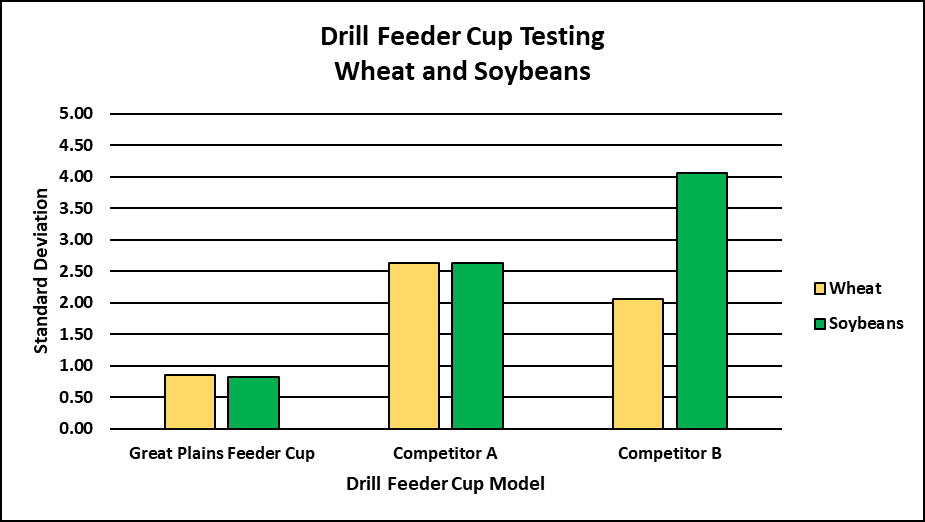 Drill Feeder Cup Testing
Wheat and Soybeans

Standard Deviation

5.00
4.50
4.00
3.50
3.00
2.50
2.00
1.50
1.00
0.50
0.00

Great Plains Feeder Cup
Competitor A
Competitor B

Drill Feeder Cup Model

Wheat
Soybeans